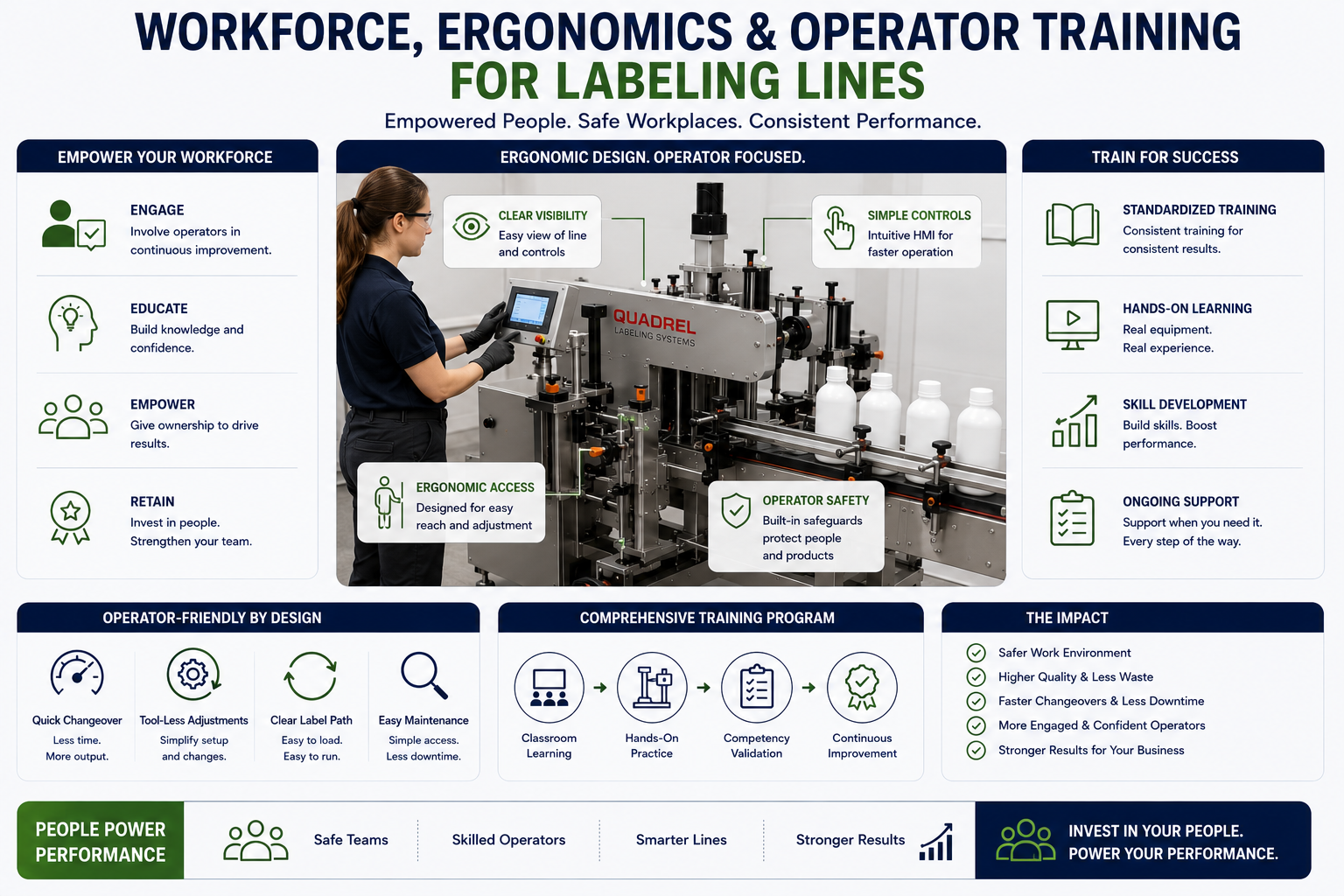 WORKFORCE, ERGONOMICS & OPERATOR TRAINING FOR LABELING LINES

Empowered People. Safe Workplaces. Consistent Performance.

EMPOWER YOUR WORKFORCE

ENGAGE
Involve operators in continuous improvement.

EDUCATE
Build knowledge and confidence.

EMPOWER
Give ownership to drive results.

RETAIN
Invest in people. Strengthen your team.

ERGONOMIC DESIGN. OPERATOR FOCUSED.

CLEAR VISIBILITY
Easy view of line and controls

SIMPLE CONTROLS
Intuitive HMI for faster operation

QUADREL LABELING SYSTEMS

ERGONOMIC ACCESS
Designed for easy reach and adjustment

OPERATOR SAFETY
Built-in safeguards protect people and products

TRAIN FOR SUCCESS

STANDARDIZED TRAINING
Consistent training for consistent results.

HANDS-ON LEARNING
Real equipment. Real experience.

SKILL DEVELOPMENT
Build skills. Boost performance.

ONGOING SUPPORT
Support when you need it. Every step of the way.

OPERATOR-FRIENDLY BY DESIGN

Quick Changeover
Less time. More output.

Tool-Less Adjustments
Simplify setup and changes.

Clear Label Path
Easy to load. Easy to run.

Easy Maintenance
Simple access. Less downtime.

COMPREHENSIVE TRAINING PROGRAM

Classroom Learning

Hands-On Practice

Competency Validation

Continuous Improvement

THE IMPACT

Safer Work Environment
Higher Quality & Less Waste
Faster Changeovers & Less Downtime
More Engaged & Confident Operators
Stronger Results for Your Business

PEOPLE POWER PERFORMANCE

Safe Teams

Skilled Operators

Smarter Lines

Stronger Results

INVEST IN YOUR PEOPLE. POWER YOUR PERFORMANCE.